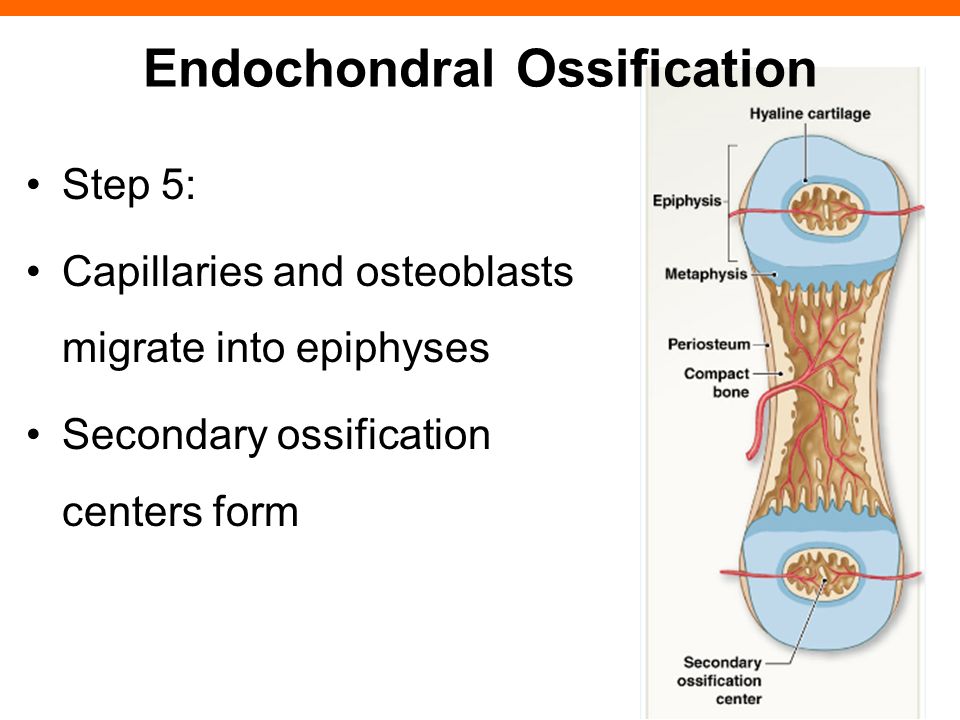 Endochondral Ossification

• Step 5:

• Capillaries and osteoblasts migrate into epiphyses

• Secondary ossification centers form

Hyaline cartilage
Epiphysis
Metaphysis
Periosteum
Compact bone
Secondary ossification center